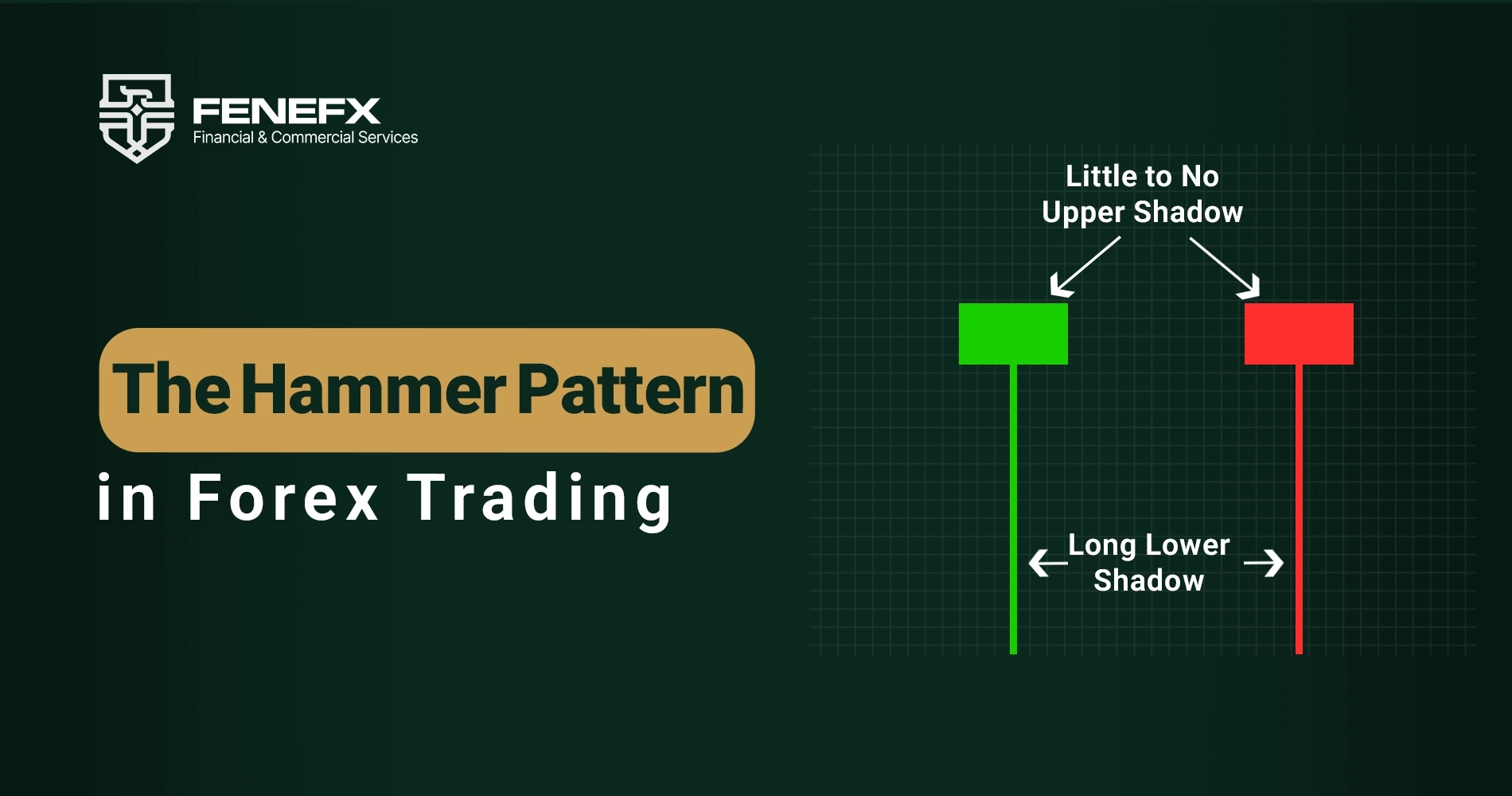 FENEFX
Financial & Commercial Services

The Hammer Pattern
in Forex Trading

Little to No
Upper Shadow

Long Lower
Shadow